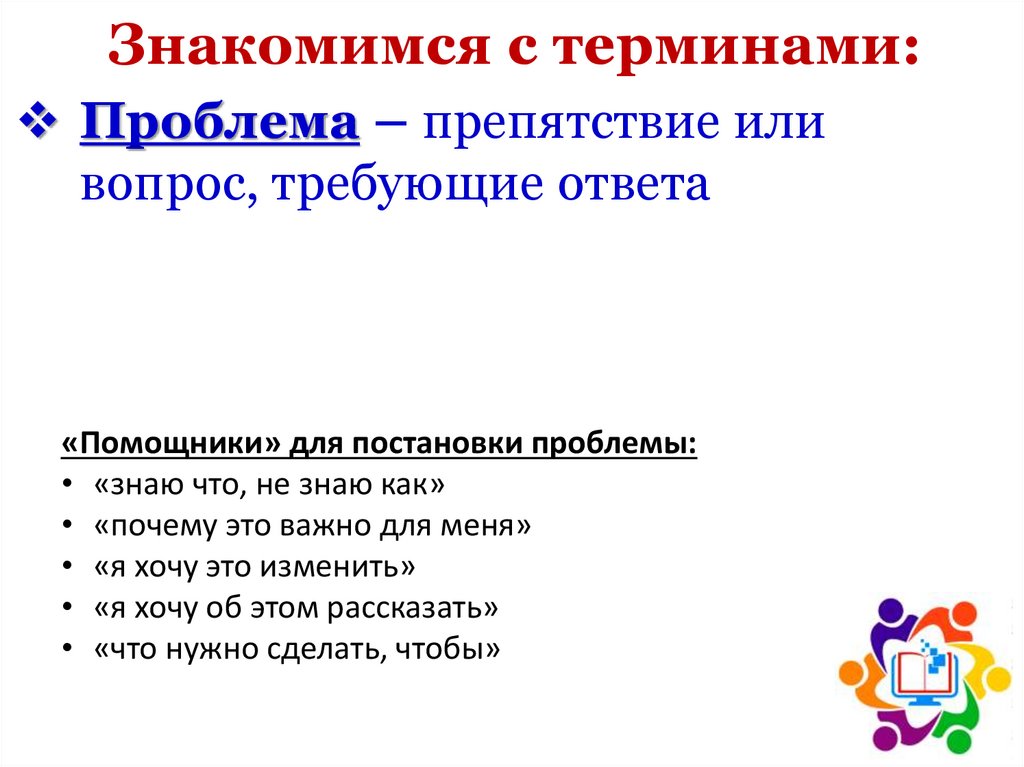 Знакомимся с терминами:

❖ Проблема – препятствие или вопрос, требующие ответа

«Помощники» для постановки проблемы:
• «знаю что, не знаю как»
• «почему это важно для меня»
• «я хочу это изменить»
• «я хочу об этом рассказать»
• «что нужно сделать, чтобы»